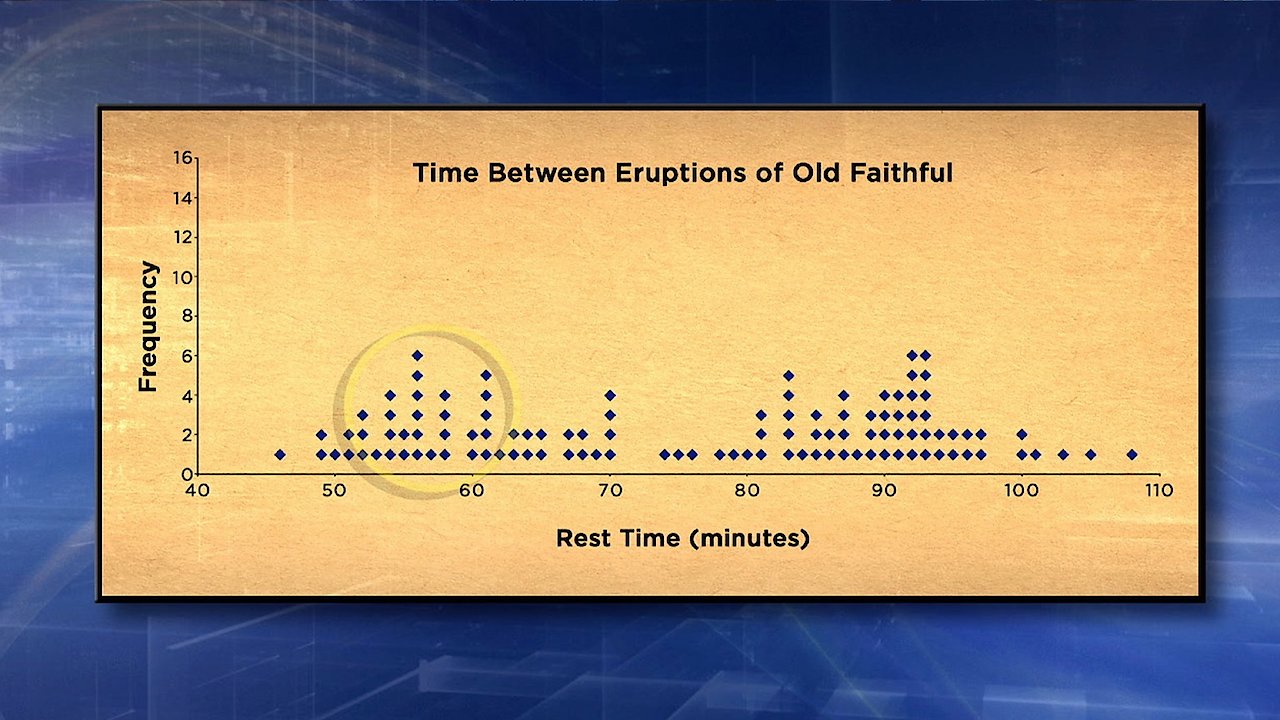 Time Between Eruptions of Old Faithful

Frequency

16
14
12
10
8
6
4
2
0

40 50 60 70 80 90 100 110

Rest Time (minutes)